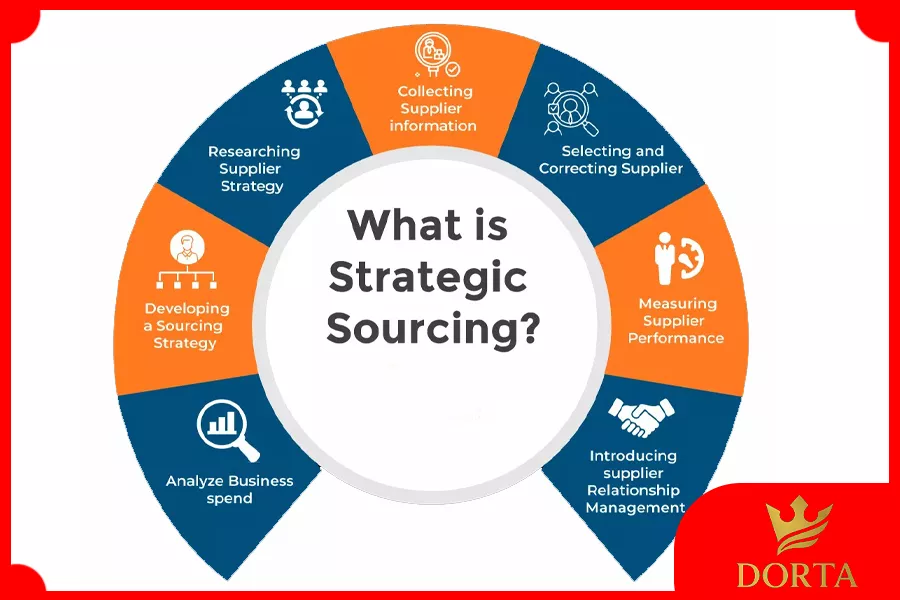 What is Strategic Sourcing?

Analyze Business spend

Developing a Sourcing Strategy

Researching Supplier Strategy

Collecting Supplier information

Selecting and Correcting Supplier

Measuring Supplier Performance

Introducing supplier Relationship Management

DORTA